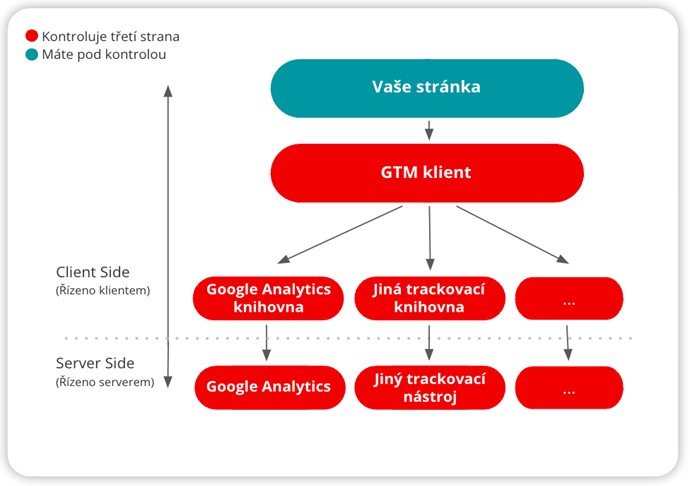 Kontroluje třetí strana
Máte pod kontrolou

Vaše stránka

GTM klient

Client Side
(Řízeno klientem)

Google Analytics knihovna

Jiná trackovací knihovna

...

Server Side
(Řízeno serverem)

Google Analytics

Jiný trackovací nástroj

...